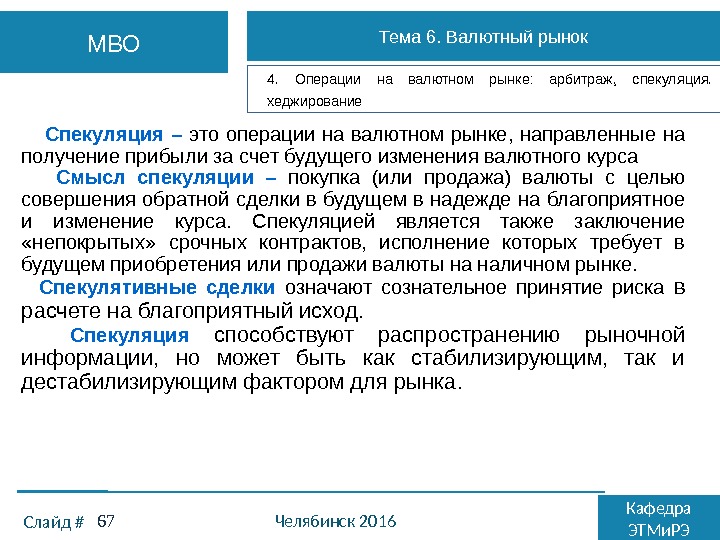 МВО

Тема 6. Валютный рынок

4. Операции на валютном рынке: арбитраж, спекуляция. хеджирование

Спекуляция – это операции на валютном рынке, направленные на получение прибыли за счет будущего изменения валютного курса

Смысл спекуляции – покупка (или продажа) валюты с целью совершения обратной сделки в будущем в надежде на благоприятное и изменение курса. Спекуляцией является также заключение «непокрытых» срочных контрактов, исполнение которых требует в будущем приобретения или продажи валюты на наличном рынке.

Спекулятивные сделки означают сознательное принятие риска в расчете на благоприятный исход.

Спекуляция способствуют распространению рыночной информации, но может быть как стабилизирующим, так и дестабилизирующим фактором для рынка.

Слайд # 67

Челябинск 2016

Кафедра ЭТМиРЭ